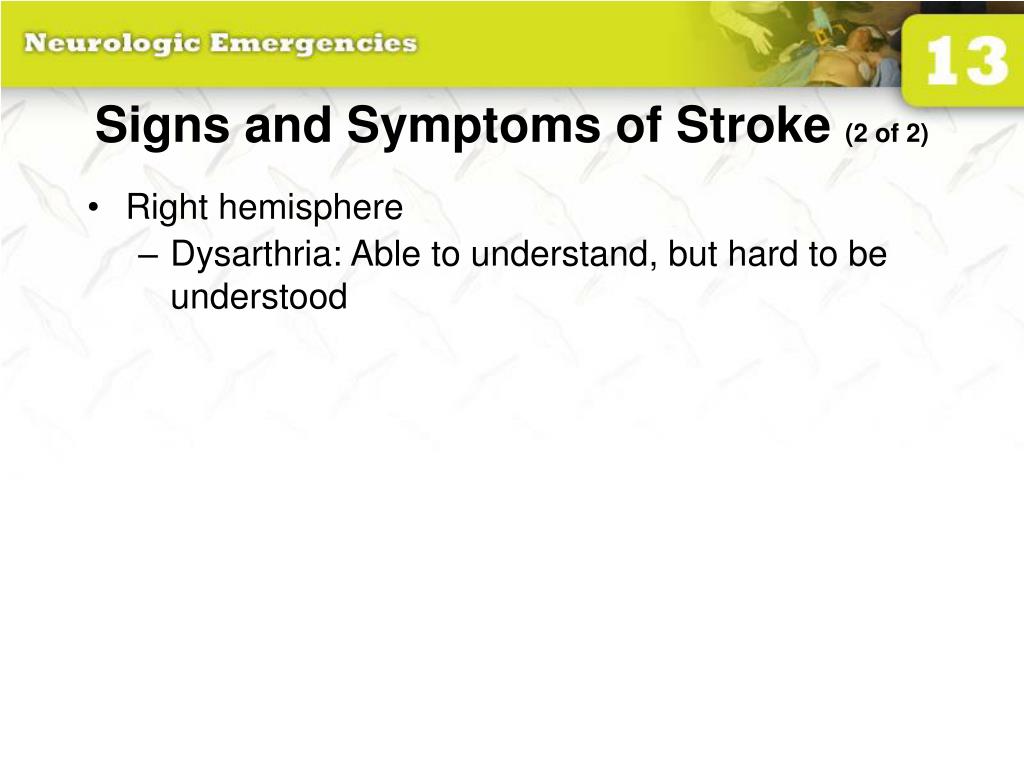 Neurologic Emergencies

13

Signs and Symptoms of Stroke (2 of 2)

• Right hemisphere
– Dysarthria: Able to understand, but hard to be understood